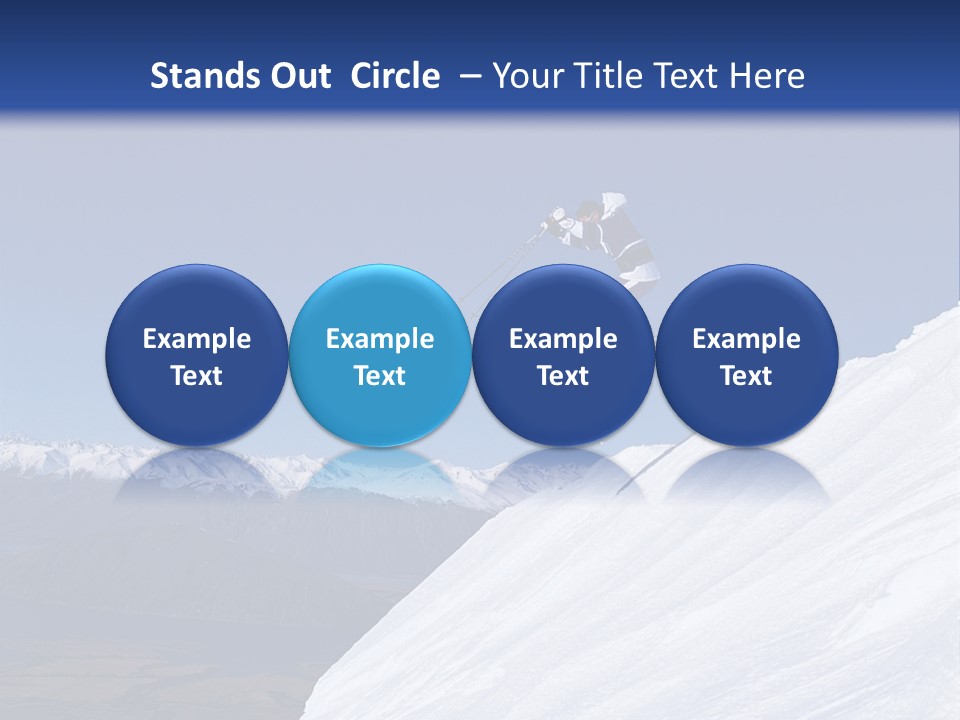 Stands Out Circle – Your Title Text Here

Example Text

Example Text

Example Text

Example Text